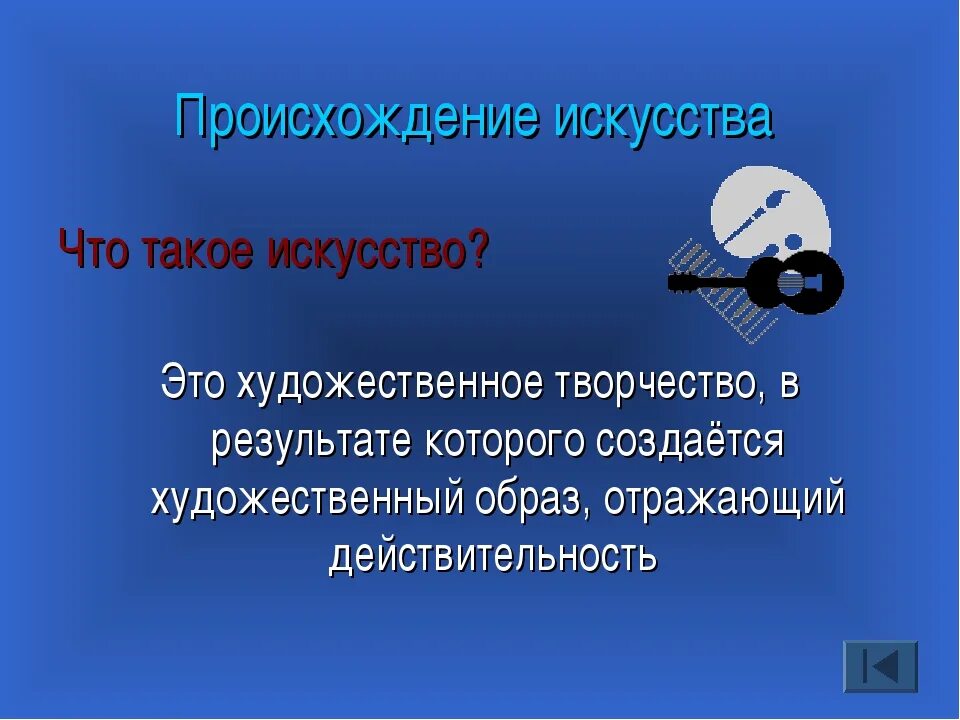 Происхождение искусства

Что такое искусство?

Это художественное творчество, в результате которого создаётся художественный образ, отражающий действительность